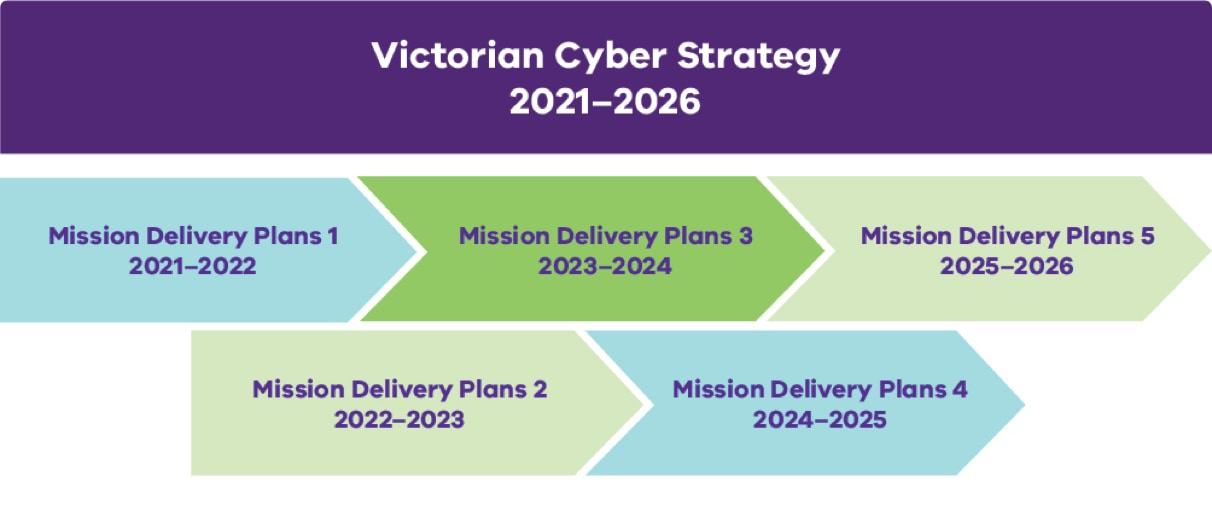 Victorian Cyber Strategy
2021–2026

Mission Delivery Plans 1
2021–2022

Mission Delivery Plans 3
2023–2024

Mission Delivery Plans 5
2025–2026

Mission Delivery Plans 2
2022–2023

Mission Delivery Plans 4
2024–2025